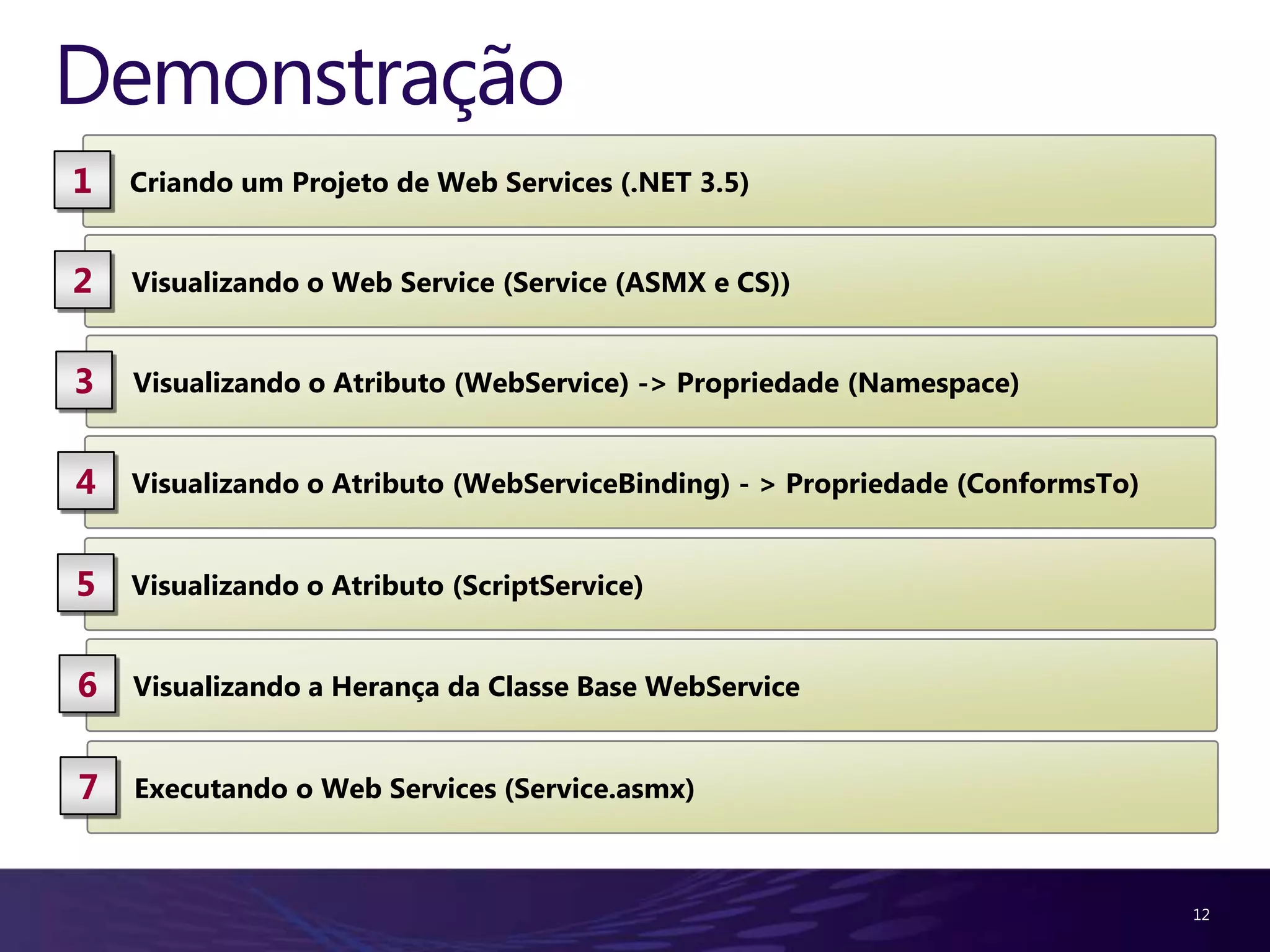 Demonstração

1 Criando um Projeto de Web Services (.NET 3.5)

2 Visualizando o Web Service (Service (ASMX e CS))

3 Visualizando o Atributo (WebService) -> Propriedade (Namespace)

4 Visualizando o Atributo (WebServiceBinding) - > Propriedade (ConformsTo)

5 Visualizando o Atributo (ScriptService)

6 Visualizando a Herança da Classe Base WebService

7 Executando o Web Services (Service.asmx)

12